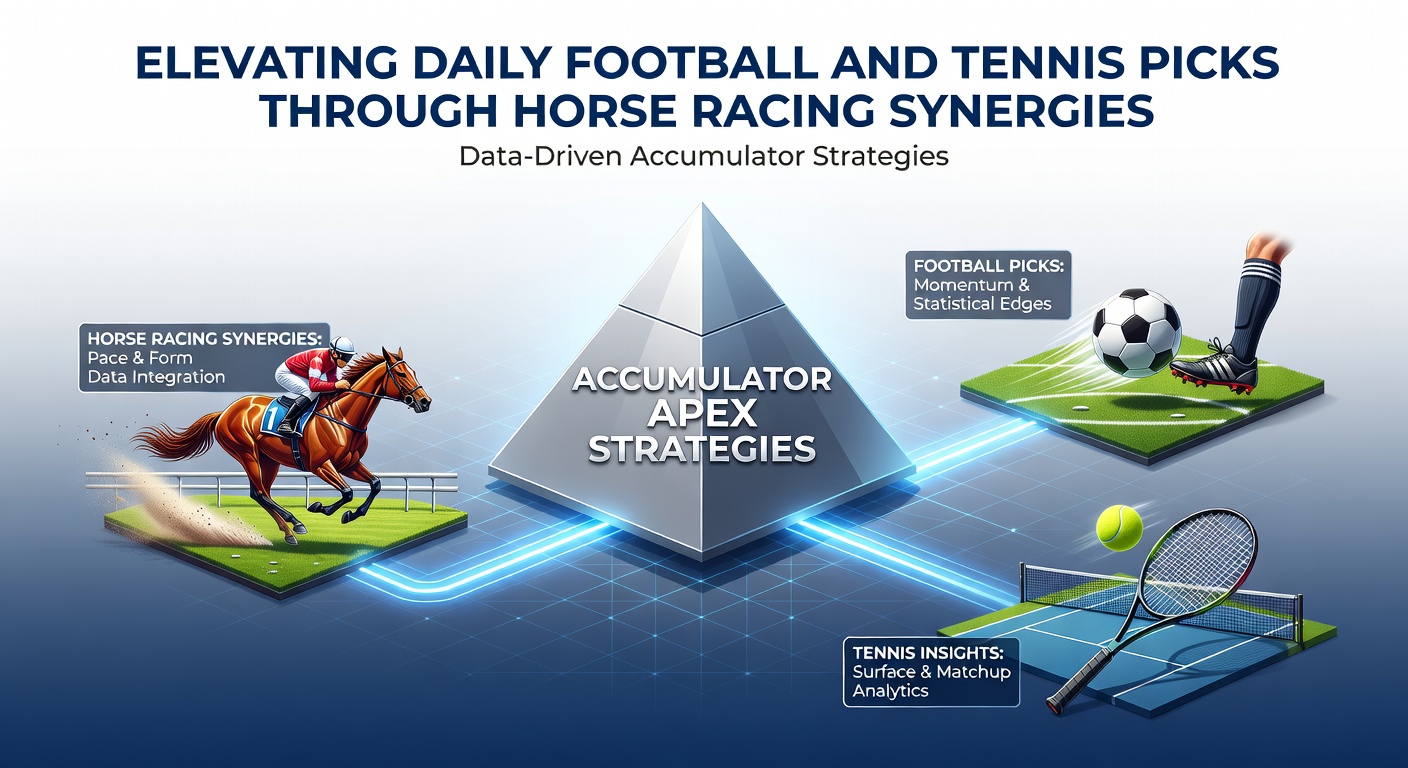 ELEVATING DAILY FOOTBALL AND TENNIS PICKS THROUGH HORSE RACING SYNERGIES

Data-Driven Accumulator Strategies

HORSE RACING SYNERGIES:
Pace & Form
Data Integration

1

ACCUMULATOR
APEX
STRATEGIES

FOOTBALL PICKS:
Momentum &
Statistical Edges

TENNIS INSIGHTS:
Surface & Matchup
Analytics